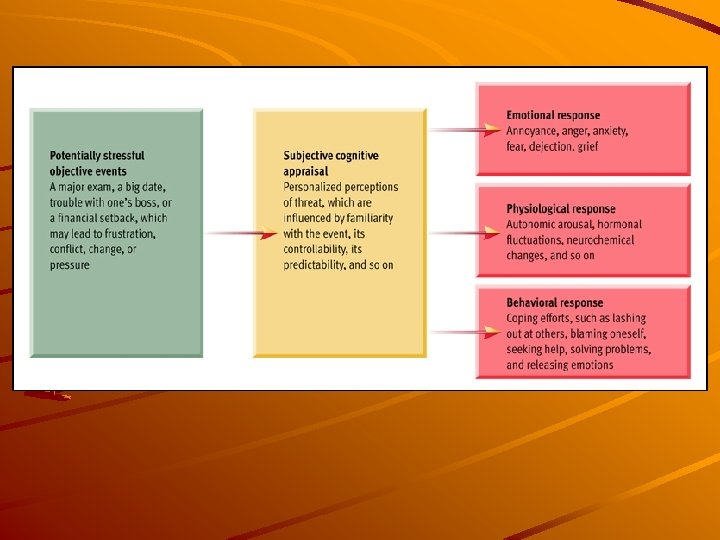 Potentially stressful objective events
A major exam, a big date, trouble with one's boss, or a financial setback, which may lead to frustration, conflict, change, or pressure

Subjective cognitive appraisal
Personalized perceptions of threat, which are influenced by familiarity with the event, its controllability, its predictability, and so on

Emotional response
Annoyance, anger, anxiety, fear, dejection, grief

Physiological response
Autonomic arousal, hormonal fluctuations, neurochemical changes, and so on

Behavioral response
Coping efforts, such as lashing out at others, blaming oneself, seeking help, solving problems, and releasing emotions